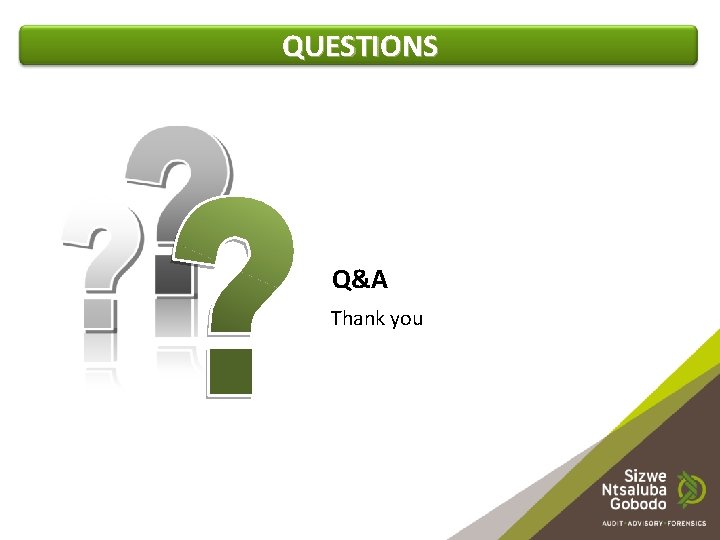 QUESTIONS

Q&A

Thank you

Sizwe Ntsaluba Gobodo

AUDIT · ADVISORY · FORENSICS